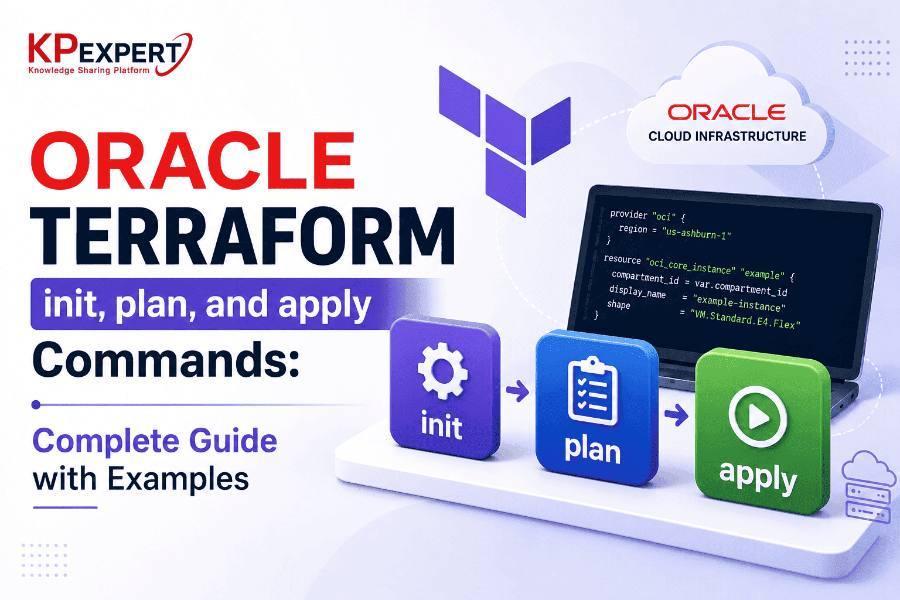 KPEXPERT
Knowledge Sharing Platform

ORACLE
CLOUD INFRASTRUCTURE

ORACLE
TERRAFORM
init, plan, and apply
Commands:

Complete Guide
with Examples

provider "oci" {
  region = "us-ashburn-1"
}

resource "oci_core_instance" "example" {
  compartment_id = var.compartment_id
  display_name   = "example-instance"
  shape          = "VM.Standard.E4.Flex"
}

init
plan
apply